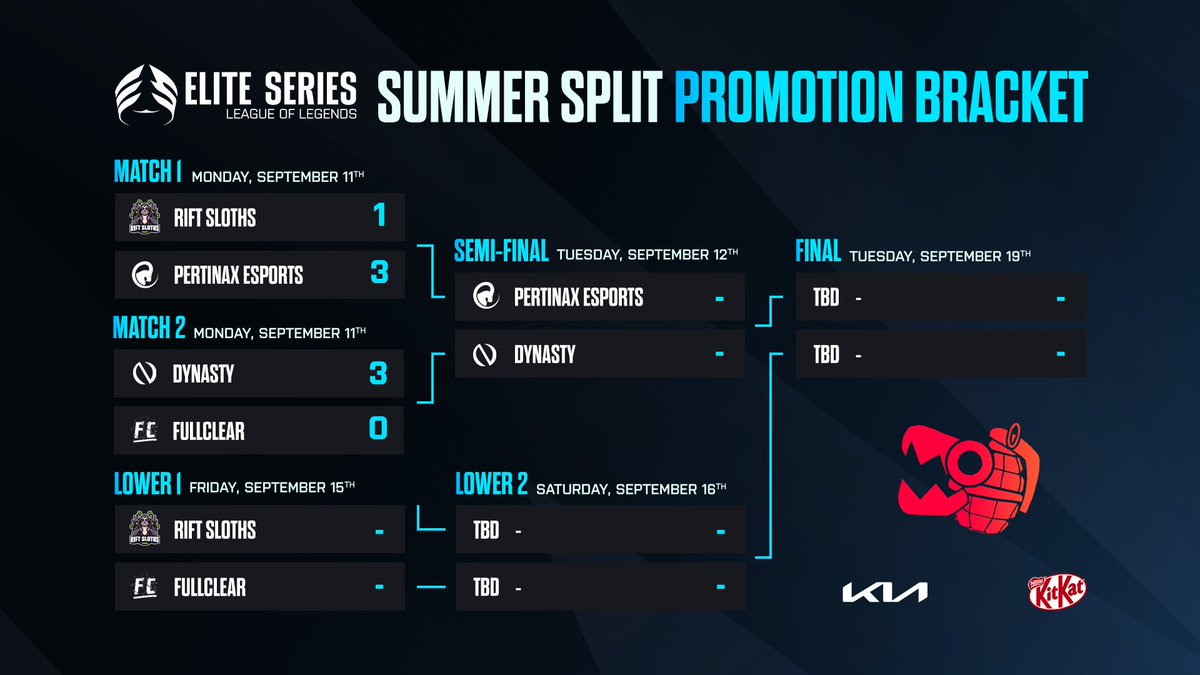 ELITE SERIES
LEAGUE OF LEGENDS

SUMMER SPLIT PROMOTION BRACKET

MATCH 1 MONDAY, SEPTEMBER 11TH

RIFT SLOTHS 1
PERTINAX ESPORTS 3

MATCH 2 MONDAY, SEPTEMBER 11TH

DYNASTY 3
FC FULLCLEAR 0

LOWER 1 FRIDAY, SEPTEMBER 15TH

RIFT SLOTHS -
FC FULLCLEAR -

SEMI-FINAL TUESDAY, SEPTEMBER 12TH

PERTINAX ESPORTS -
DYNASTY -

LOWER 2 SATURDAY, SEPTEMBER 16TH

TBD - -
TBD - -

FINAL TUESDAY, SEPTEMBER 19TH

TBD - -
TBD - -

KIA
KitKat